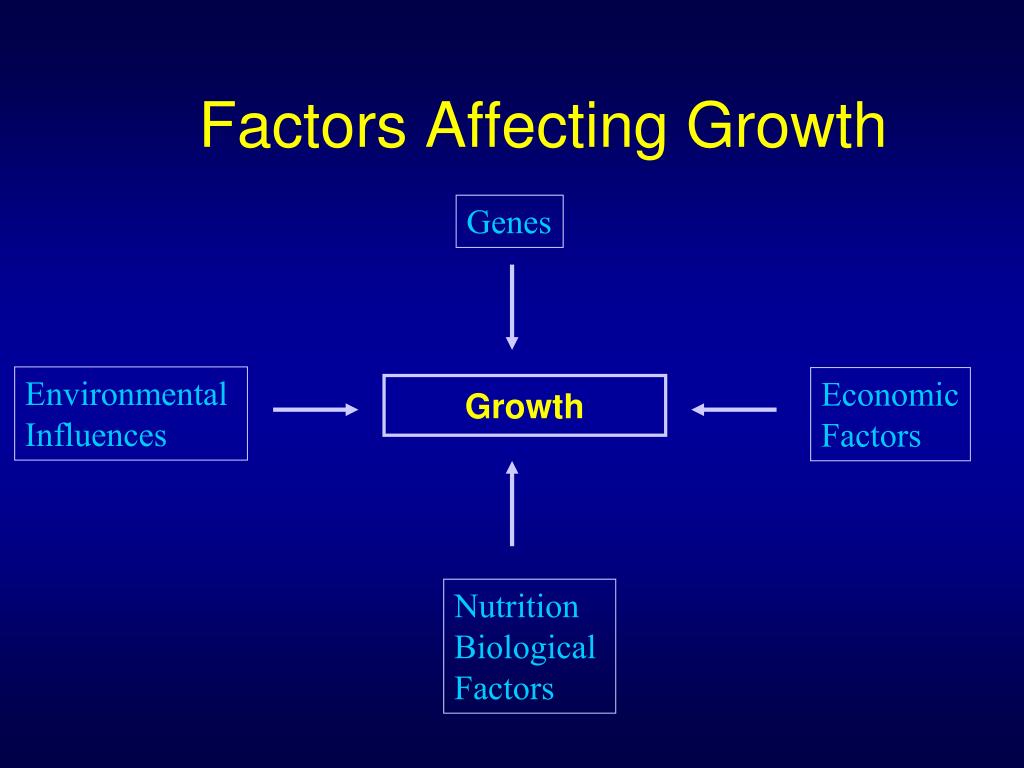 Factors Affecting Growth

Genes

Environmental Influences

Growth

Economic Factors

Nutrition
Biological Factors